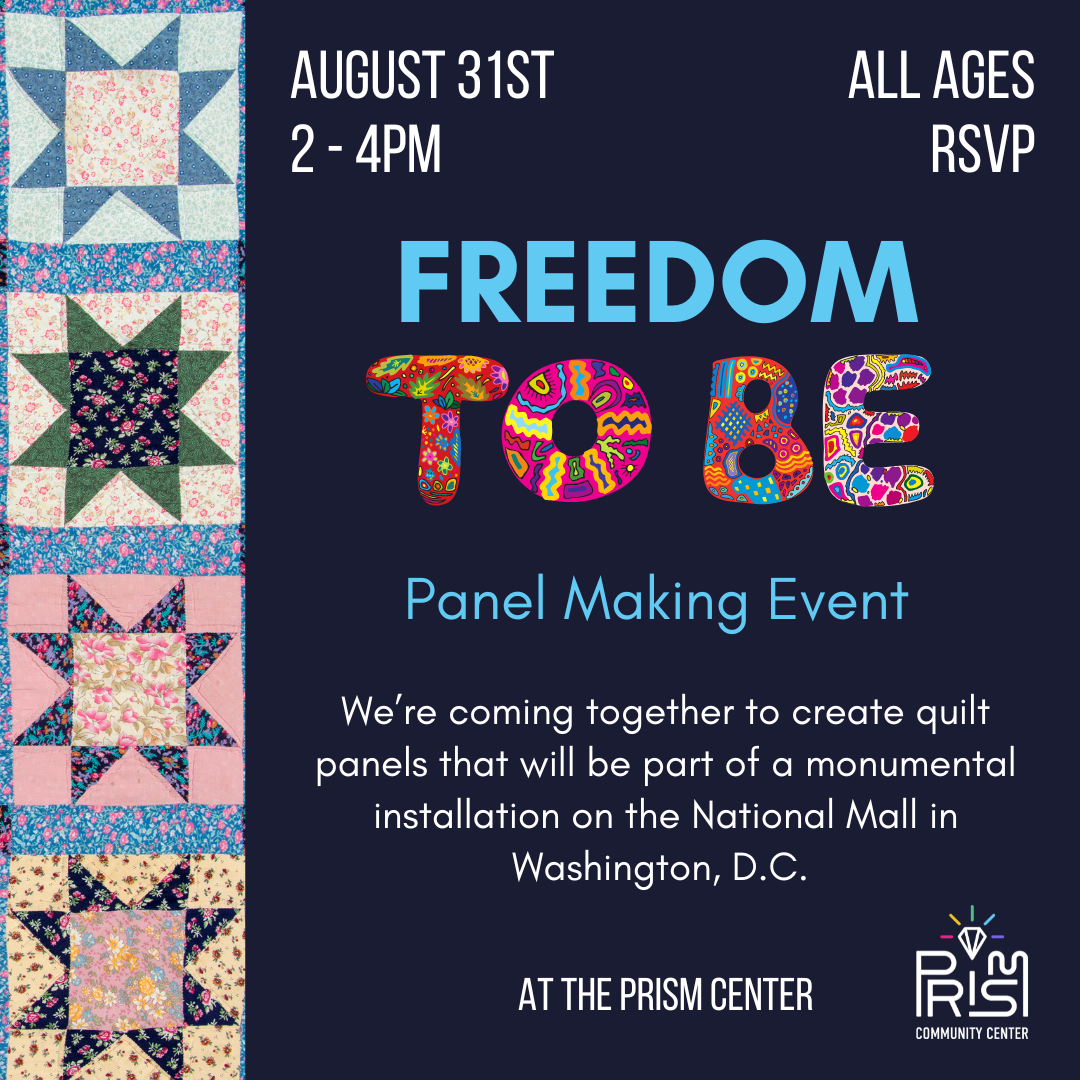 AUGUST 31ST
2 - 4PM

ALL AGES
RSVP

FREEDOM
TO BE

Panel Making Event

We're coming together to create quilt panels that will be part of a monumental installation on the National Mall in Washington, D.C.

AT THE PRISM CENTER

PRISM
COMMUNITY CENTER